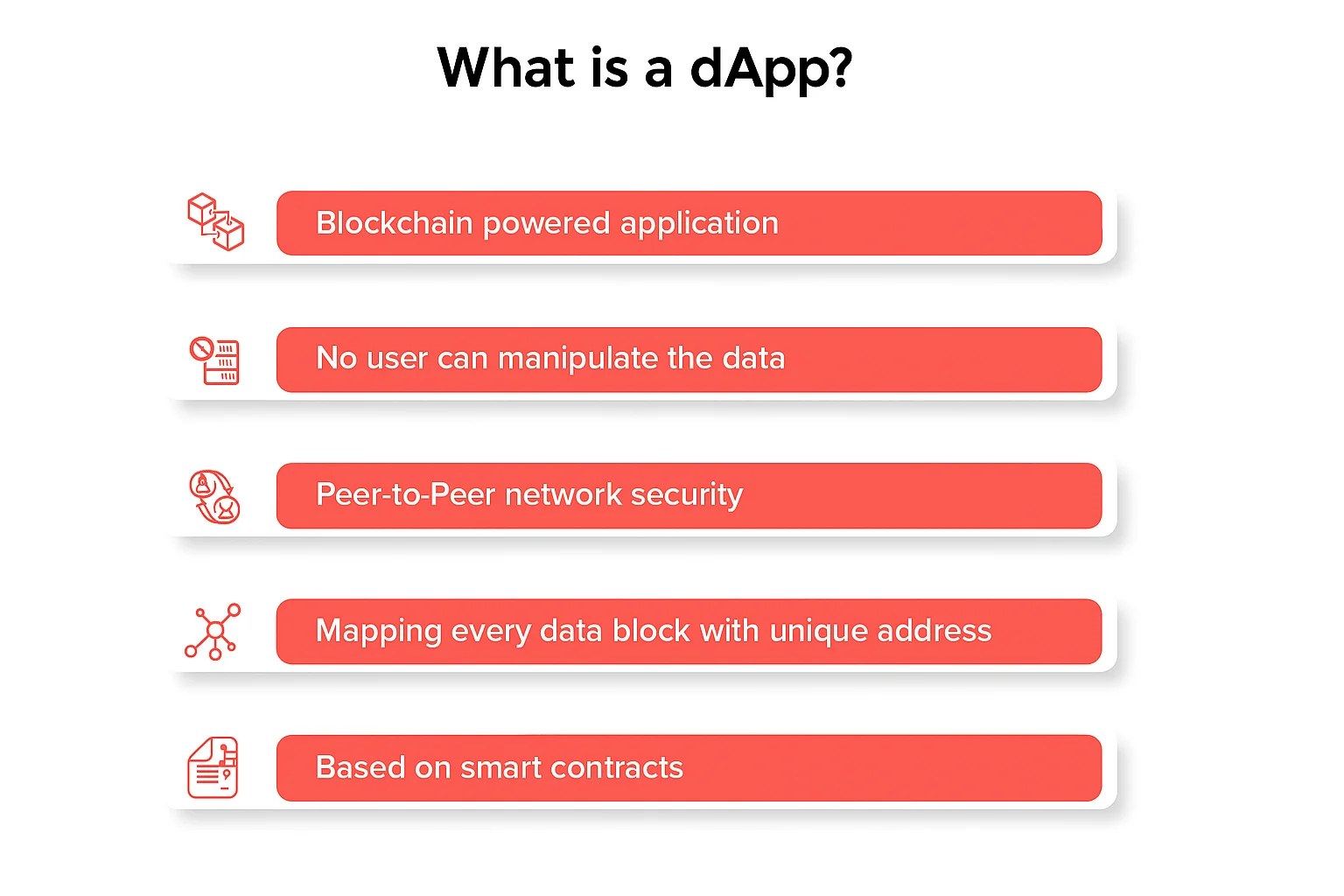 What is a dApp?

Blockchain powered application

No user can manipulate the data

Peer-to-Peer network security

Mapping every data block with unique address

Based on smart contracts